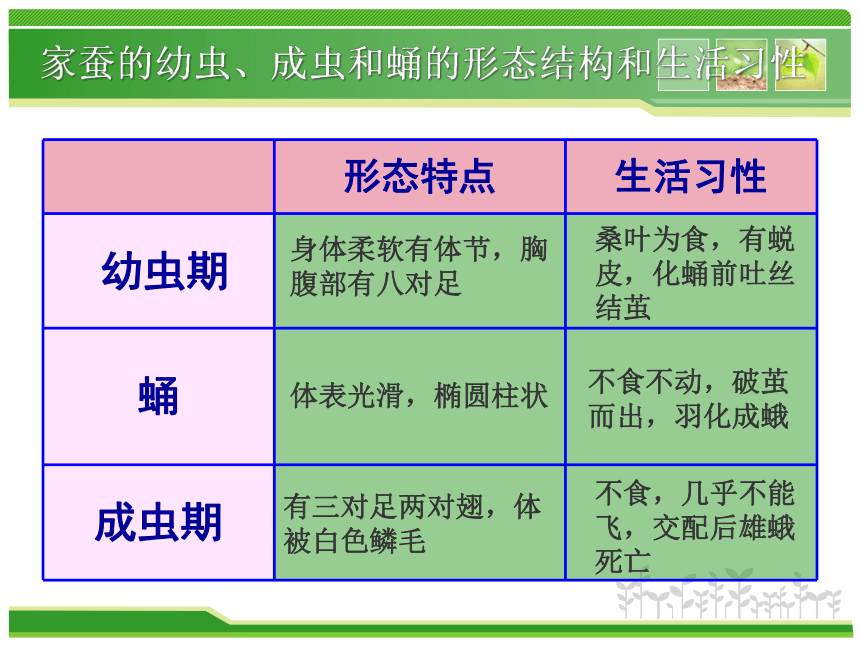 家蚕的幼虫、成虫和蛹的形态结构和生活习性

|  | 形态特点 | 生活习性 |
|---|---|---|
| 幼虫期 | 身体柔软有体节，胸腹部有八对足 | 桑叶为食，有蜕皮，化蛹前吐丝结茧 |
| 蛹 | 体表光滑，椭圆柱状 | 不食不动，破茧而出，羽化成蛾 |
| 成虫期 | 有三对足两对翅，体被白色鳞毛 | 不食，几乎不能飞，交配后雄蛾死亡 |